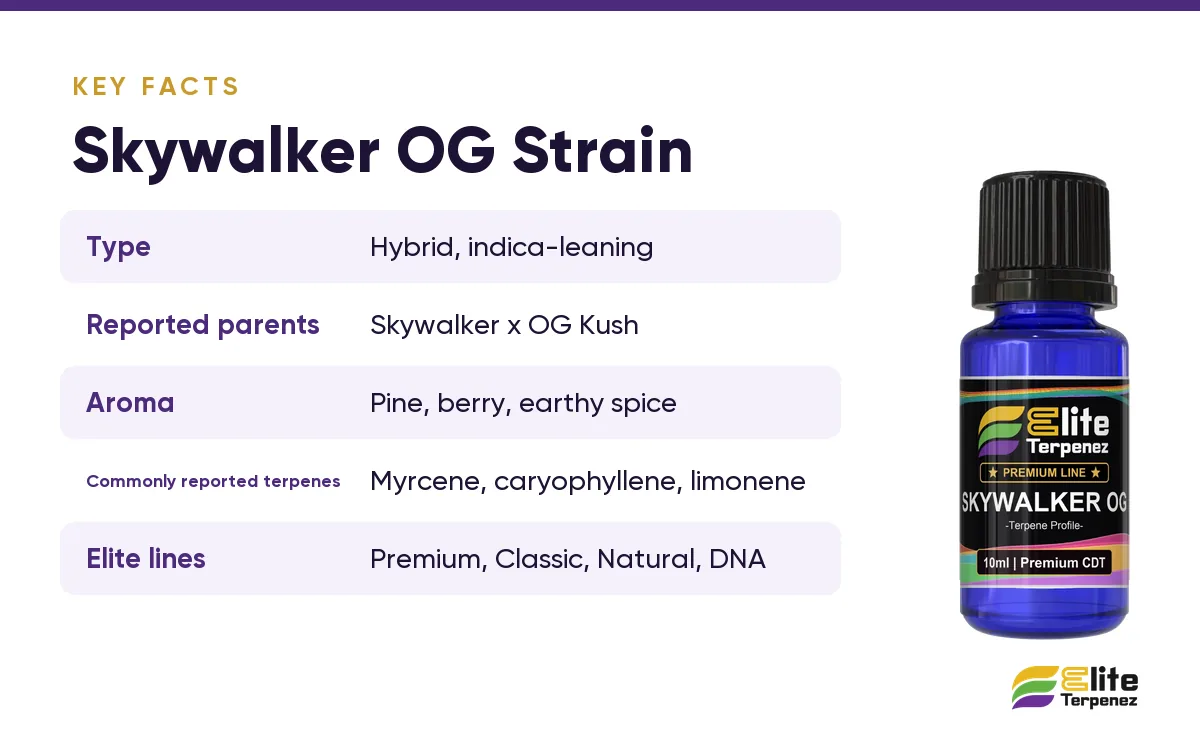 KEY FACTS

Skywalker OG Strain

Type
Hybrid, indica-leaning

Reported parents
Skywalker x OG Kush

Aroma
Pine, berry, earthy spice

Commonly reported terpenes
Myrcene, caryophyllene, limonene

Elite lines
Premium, Classic, Natural, DNA

Elite Terpenez
★ PREMIUM LINE ★
SKYWALKER OG
-Terpene Profile-
10ml | Premium CDT

Elite Terpenez